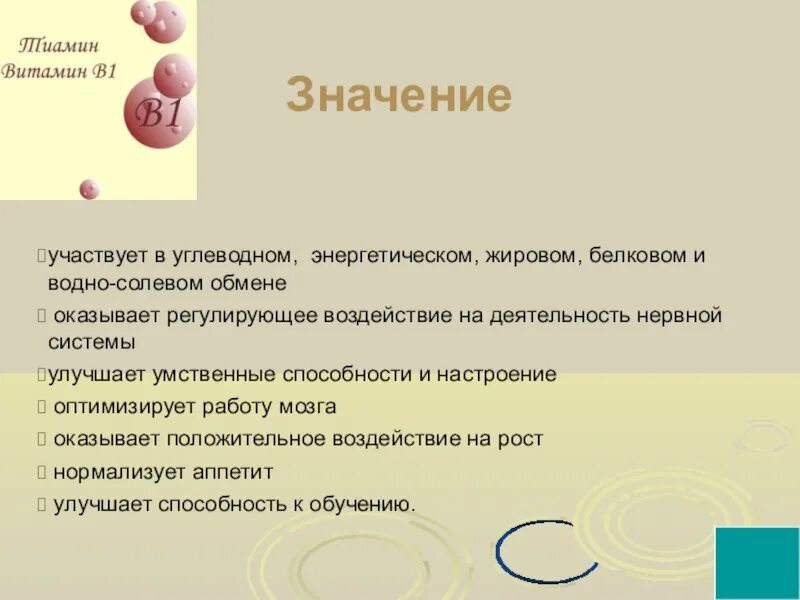 Тиамин
Витамин В1

В1

Значение

участвует в углеводном, энергетическом, жировом, белковом и водно-солевом обмене

оказывает регулирующее воздействие на деятельность нервной системы

улучшает умственные способности и настроение

оптимизирует работу мозга

оказывает положительное воздействие на рост

нормализует аппетит

улучшает способность к обучению.